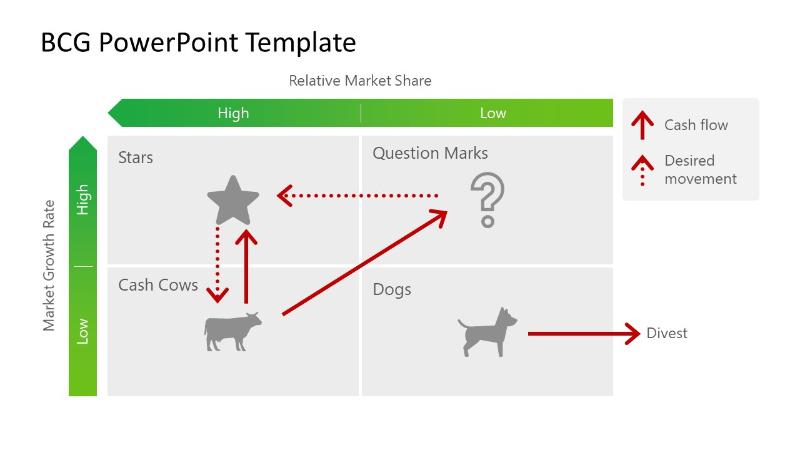 BCG PowerPoint Template

Relative Market Share

High

Low

Cash flow

Desired movement

Market Growth Rate

High

Low

Stars

Question Marks

Cash Cows

Dogs

Divest